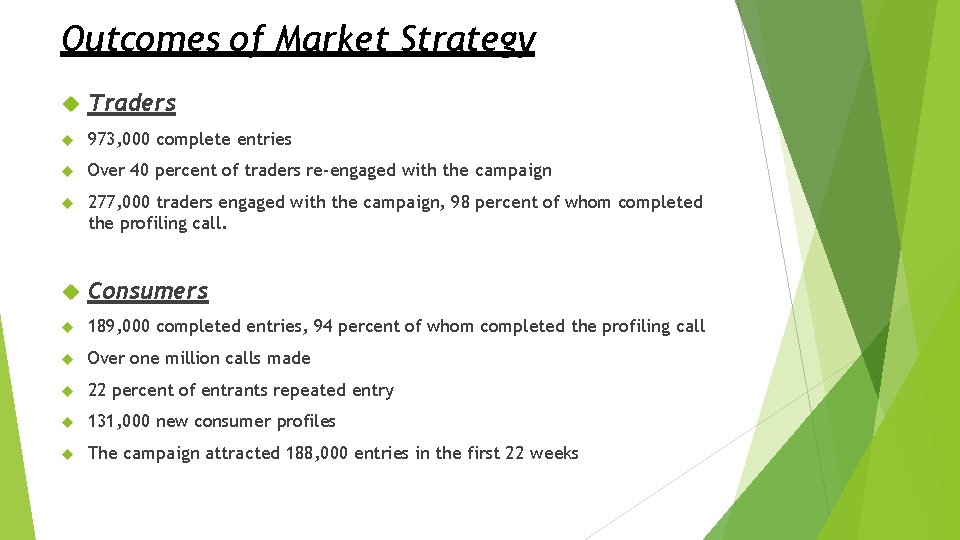 Outcomes of Market Strategy

Traders

973,000 complete entries

Over 40 percent of traders re-engaged with the campaign

277,000 traders engaged with the campaign, 98 percent of whom completed the profiling call.

Consumers

189,000 completed entries, 94 percent of whom completed the profiling call

Over one million calls made

22 percent of entrants repeated entry

131,000 new consumer profiles

The campaign attracted 188,000 entries in the first 22 weeks